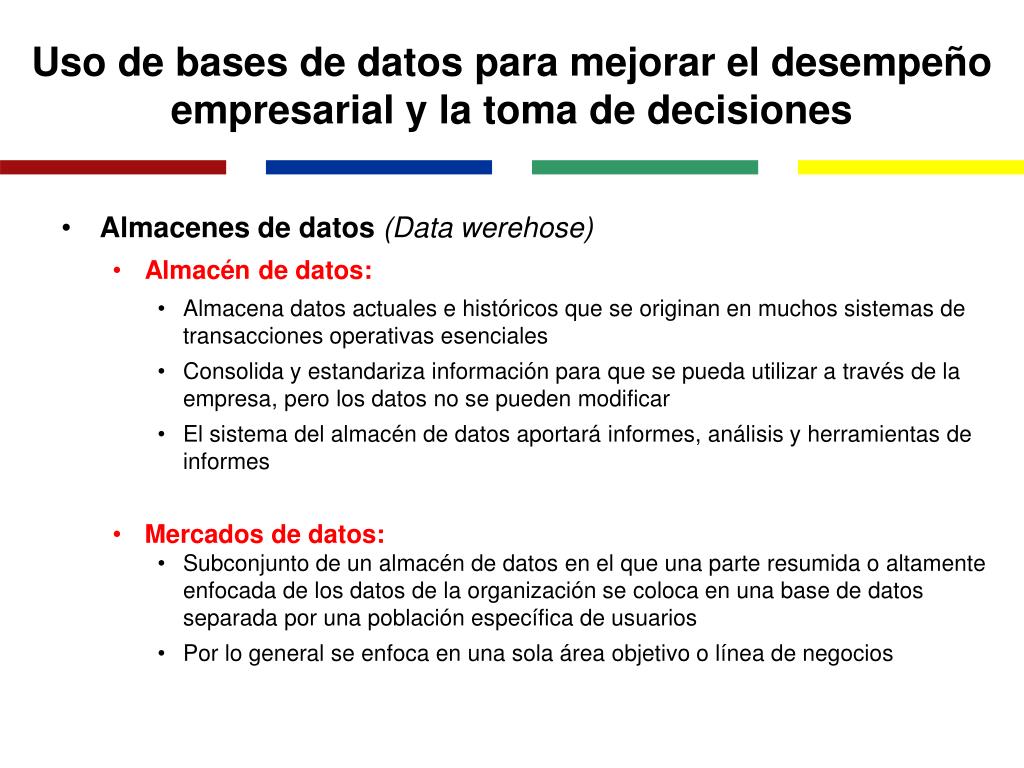 Uso de bases de datos para mejorar el desempeño empresarial y la toma de decisiones

• Almacenes de datos (Data werehose)
  • Almacén de datos:
    • Almacena datos actuales e históricos que se originan en muchos sistemas de transacciones operativas esenciales
    • Consolida y estandariza información para que se pueda utilizar a través de la empresa, pero los datos no se pueden modificar
    • El sistema del almacén de datos aportará informes, análisis y herramientas de informes

  • Mercados de datos:
    • Subconjunto de un almacén de datos en el que una parte resumida o altamente enfocada de los datos de la organización se coloca en una base de datos separada por una población específica de usuarios
    • Por lo general se enfoca en una sola área objetivo o línea de negocios